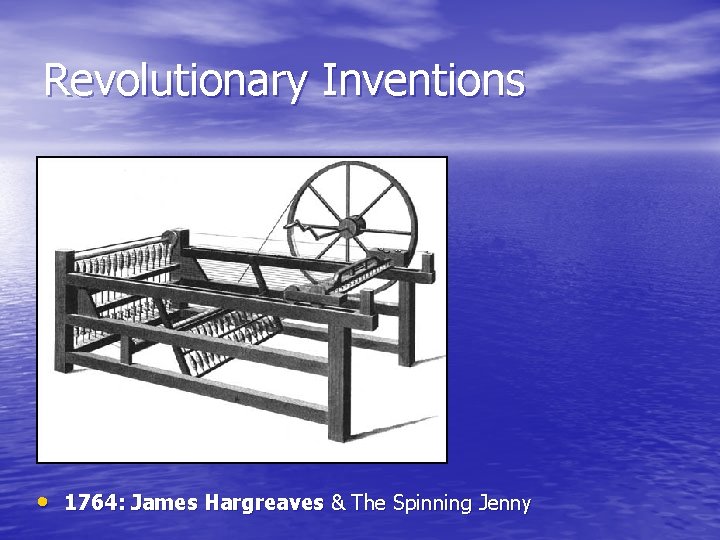 Revolutionary Inventions

• 1764: James Hargreaves & The Spinning Jenny